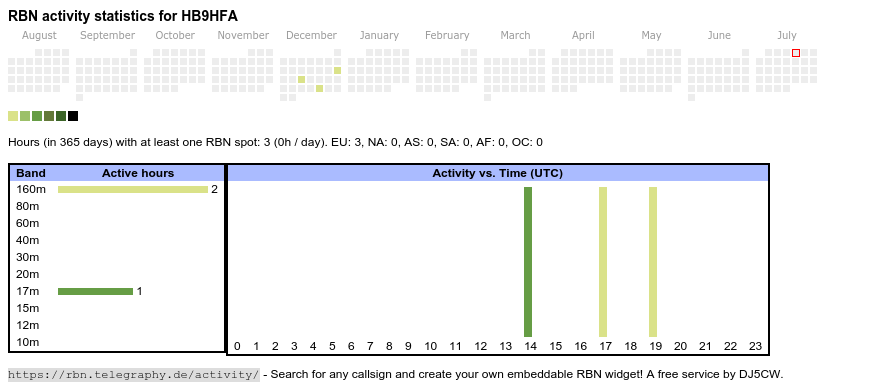 RBN activity statistics for HB9HFA

August September October November December January February March April May June July

Hours (in 365 days) with at least one RBN spot: 3 (0h / day). EU: 3, NA: 0, AS: 0, SA: 0, AF: 0, OC: 0

| Band | Active hours |
|---|---|
| 160m | 2 |
| 80m | |
| 60m | |
| 40m | |
| 30m | |
| 20m | |
| 17m | 1 |
| 15m | |
| 12m | |
| 10m | |

Activity vs. Time (UTC)

0 1 2 3 4 5 6 7 8 9 10 11 12 13 14 15 16 17 18 19 20 21 22 23

https://rbn.telegraphy.de/activity/ - Search for any callsign and create your own embeddable RBN widget! A free service by DJ5CW.